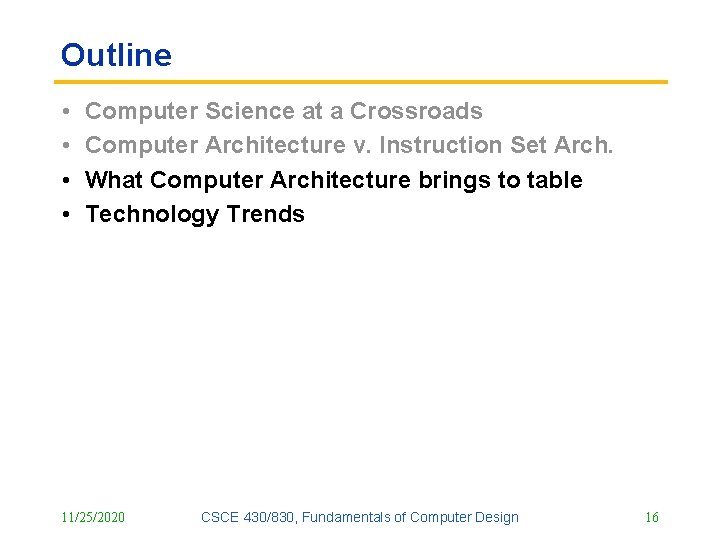 Outline

• Computer Science at a Crossroads
• Computer Architecture v. Instruction Set Arch.
• What Computer Architecture brings to table
• Technology Trends

11/25/2020 CSCE 430/830, Fundamentals of Computer Design 16